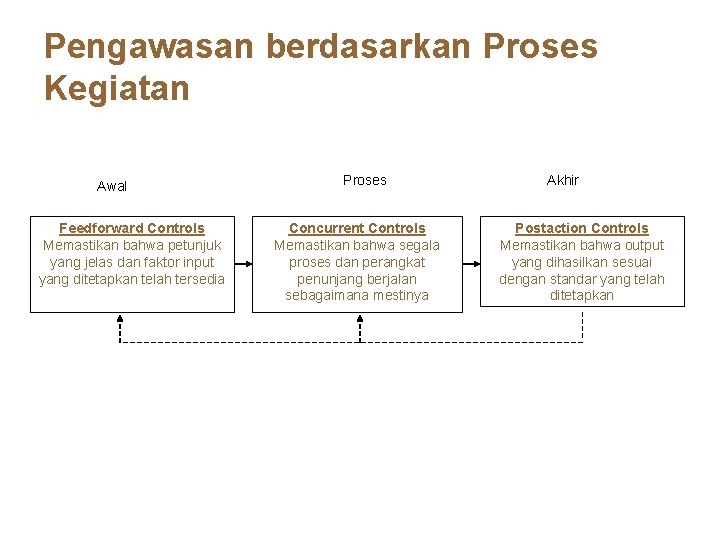 Pengawasan berdasarkan Proses Kegiatan

Awal

Proses

Akhir

Feedforward Controls
Memastikan bahwa petunjuk yang jelas dan faktor input yang ditetapkan telah tersedia

Concurrent Controls
Memastikan bahwa segala proses dan perangkat penunjang berjalan sebagaimana mestinya

Postaction Controls
Memastikan bahwa output yang dihasilkan sesuai dengan standar yang telah ditetapkan